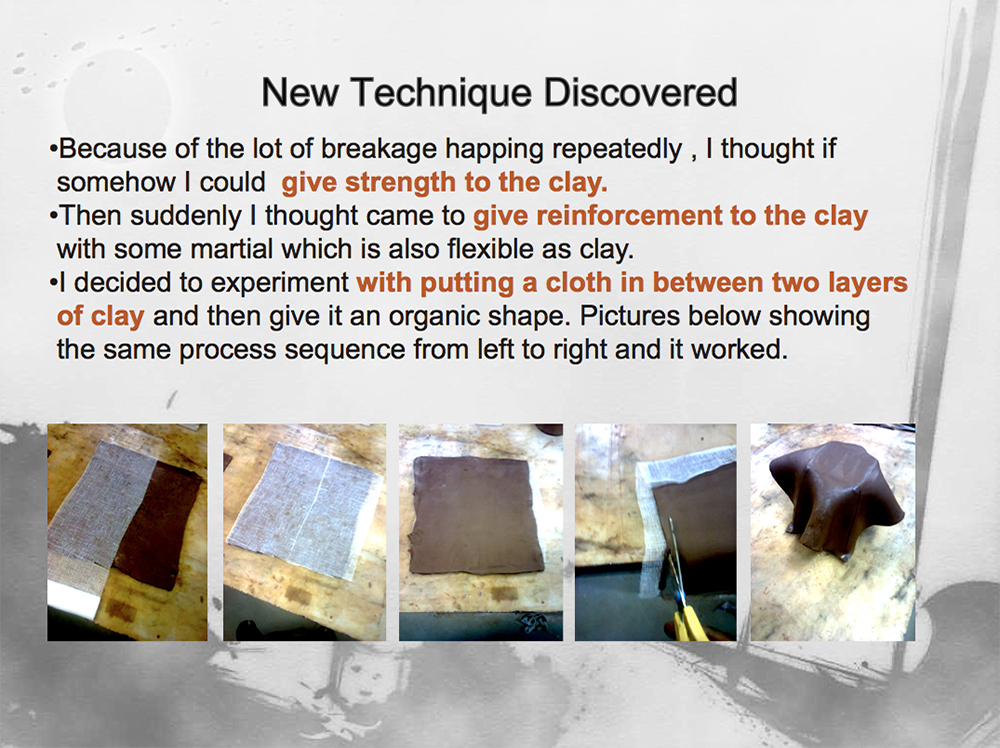 New Technique Discovered

•Because of the lot of breakage happing repeatedly , I thought if somehow I could give strength to the clay.

•Then suddenly I thought came to give reinforcement to the clay with some martial which is also flexible as clay.

•I decided to experiment with putting a cloth in between two layers of clay and then give it an organic shape. Pictures below showing the same process sequence from left to right and it worked.